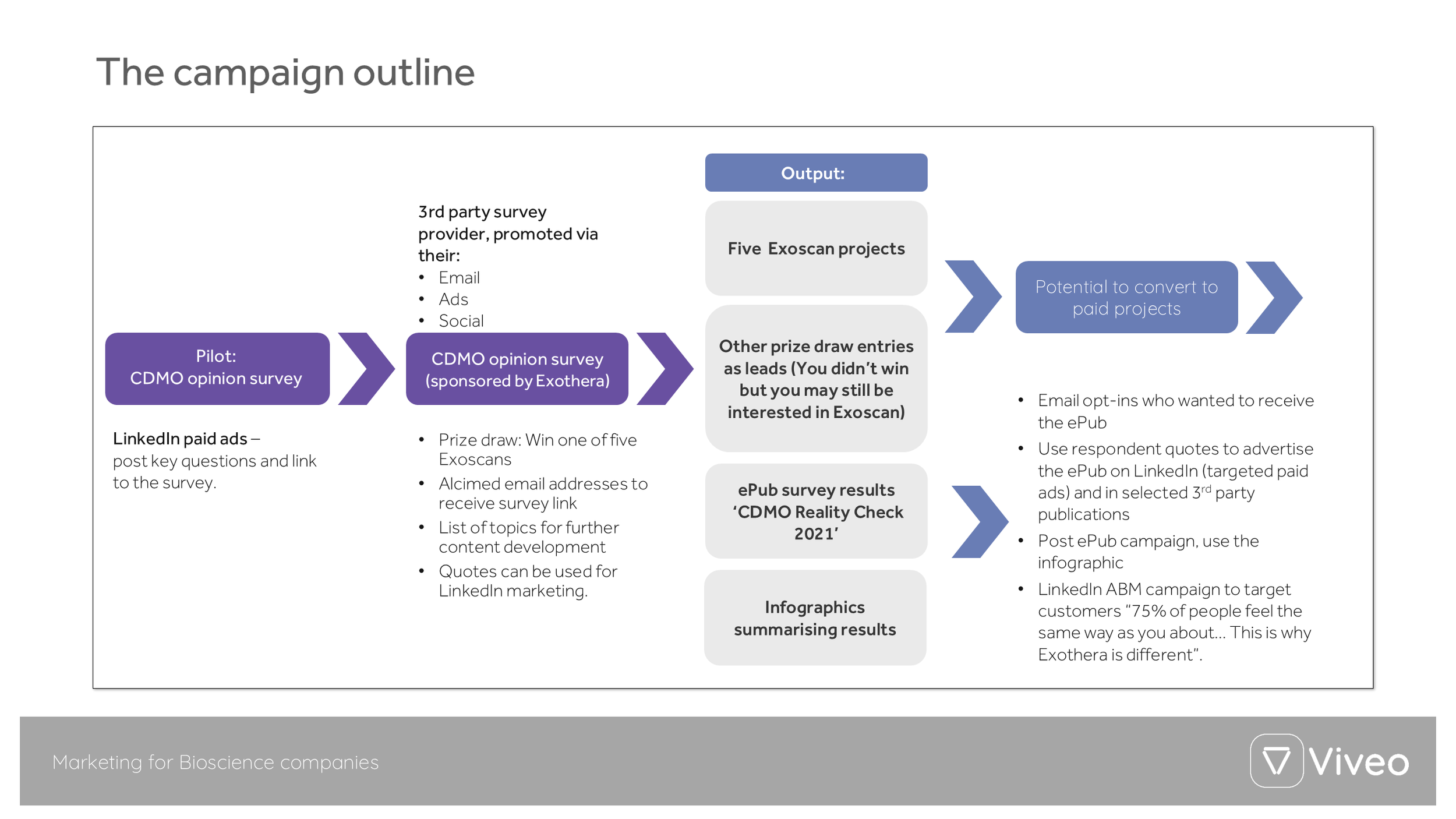 The campaign outline

Pilot:
CDMO opinion survey

LinkedIn paid ads – post key questions and link to the survey.

3rd party survey provider, promoted via their:
• Email
• Ads
• Social

CDMO opinion survey (sponsored by Exothera)

• Prize draw: Win one of five Exoscans
• Alcimed email addresses to receive survey link
• List of topics for further content development
• Quotes can be used for LinkedIn marketing.

Output:

Five Exoscan projects

Other prize draw entries as leads (You didn't win but you may still be interested in Exoscan)

ePub survey results 'CDMO Reality Check 2021'

Infographics summarising results

Potential to convert to paid projects

• Email opt-ins who wanted to receive the ePub
• Use respondent quotes to advertise the ePub on LinkedIn (targeted paid ads) and in selected 3$^{rd}$ party publications
• Post ePub campaign, use the infographic
• LinkedIn ABM campaign to target customers "75% of people feel the same way as you about… This is why Exothera is different".

Marketing for Bioscience companies

Viveo